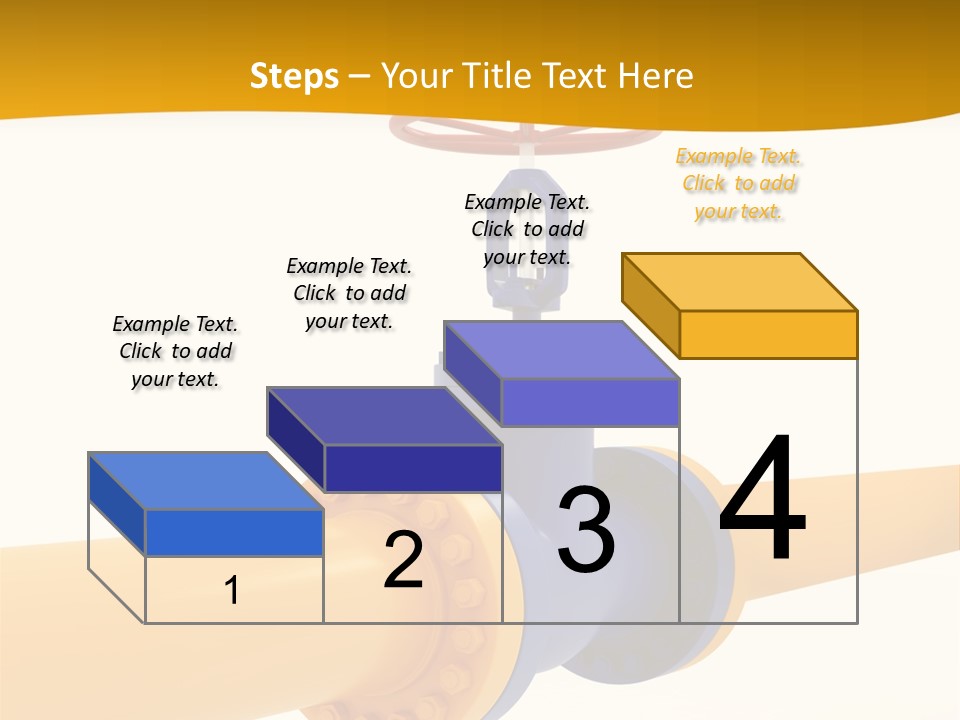 Steps – Your Title Text Here

Example Text. Click to add your text.

Example Text. Click to add your text.

Example Text. Click to add your text.

Example Text. Click to add your text.

1

2

3

4